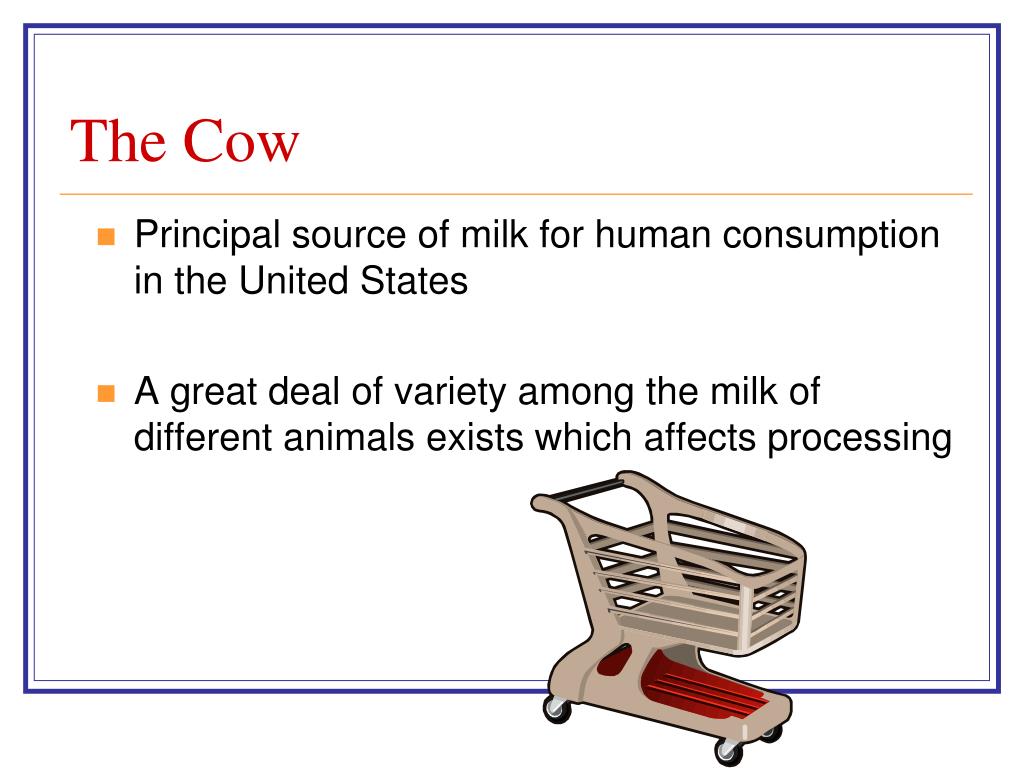 The Cow

Principal source of milk for human consumption in the United States

A great deal of variety among the milk of different animals exists which affects processing